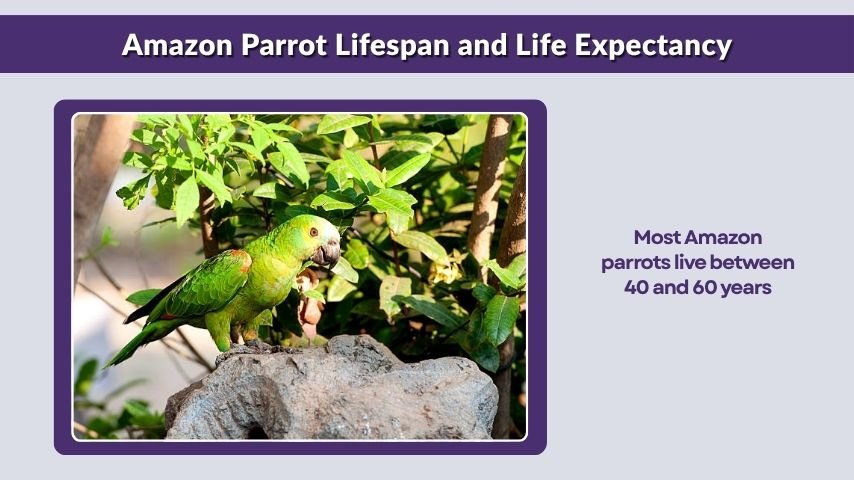 Amazon Parrot Lifespan and Life Expectancy

Most Amazon parrots live between 40 and 60 years